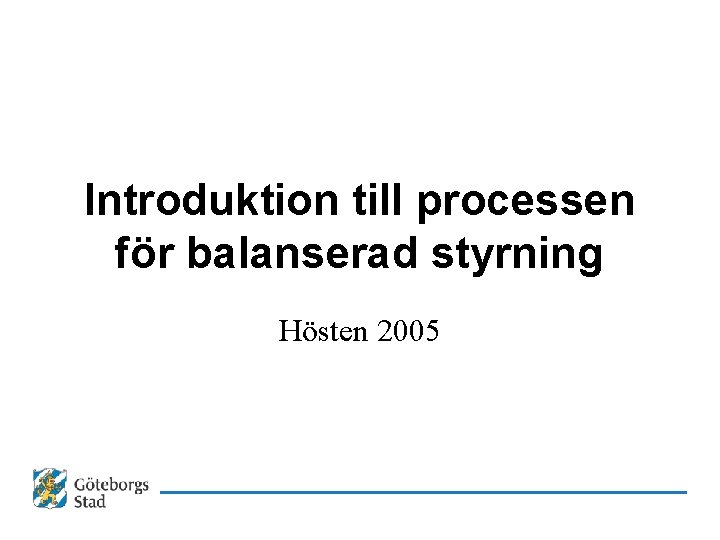 Introduktion till processen för balanserad styrning

Hösten 2005

Göteborgs Stad